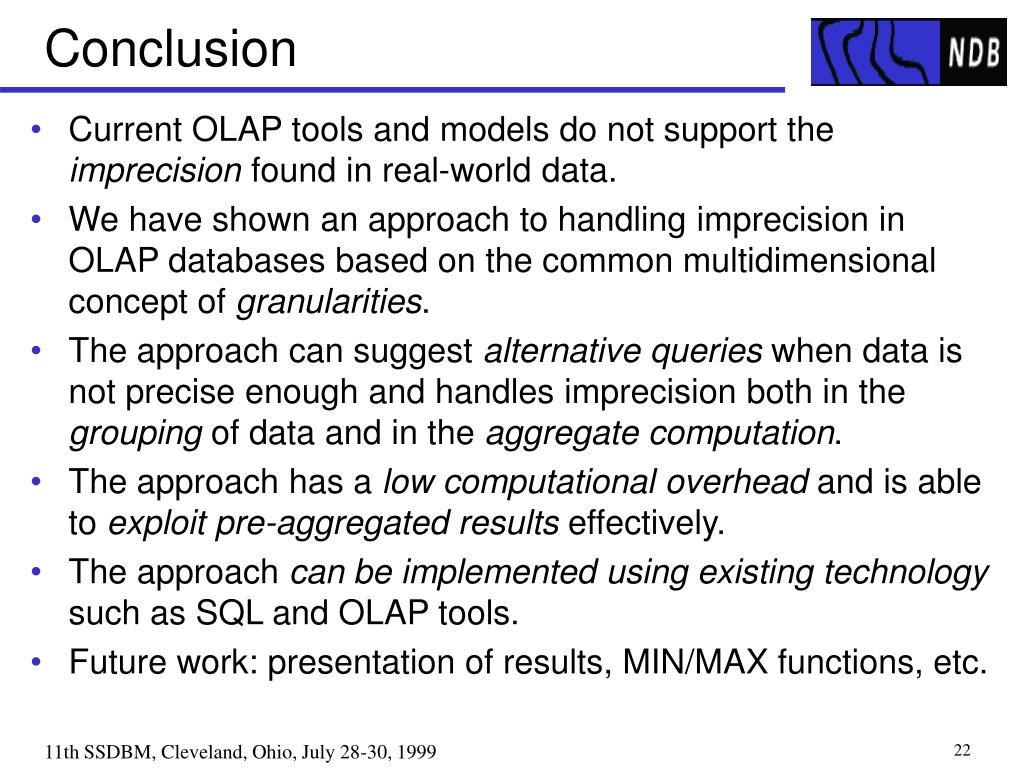 Conclusion

NDB

• Current OLAP tools and models do not support the imprecision found in real-world data.
• We have shown an approach to handling imprecision in OLAP databases based on the common multidimensional concept of granularities.
• The approach can suggest alternative queries when data is not precise enough and handles imprecision both in the grouping of data and in the aggregate computation.
• The approach has a low computational overhead and is able to exploit pre-aggregated results effectively.
• The approach can be implemented using existing technology such as SQL and OLAP tools.
• Future work: presentation of results, MIN/MAX functions, etc.

11th SSDBM, Cleveland, Ohio, July 28-30, 1999

22